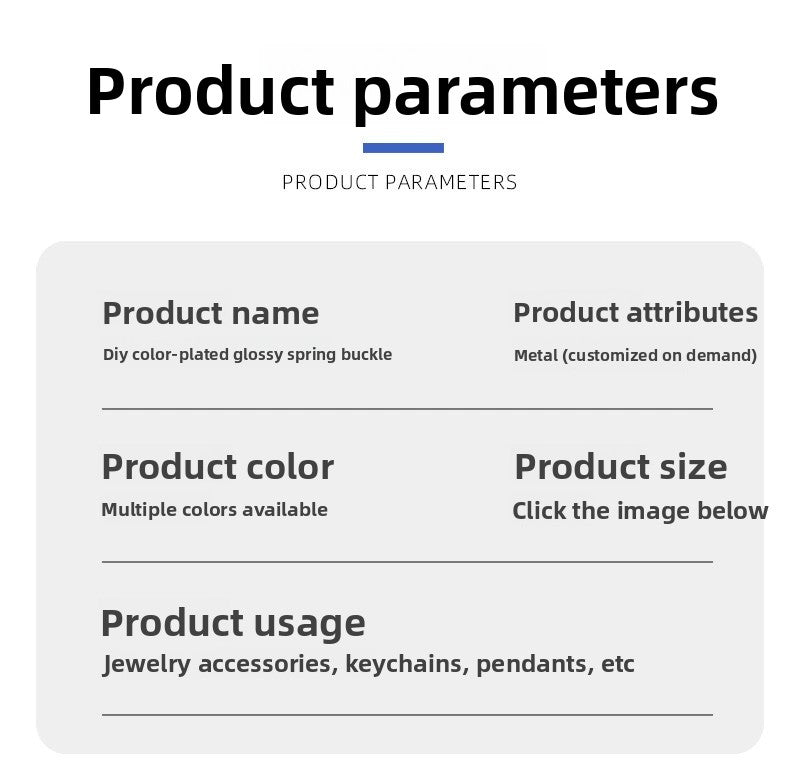 Product parameters

PRODUCT PARAMETERS

Product name
Diy color-plated glossy spring buckle

Product attributes
Metal (customized on demand)

Product color
Multiple colors available

Product size
Click the image below

Product usage
Jewelry accessories, keychains, pendants, etc